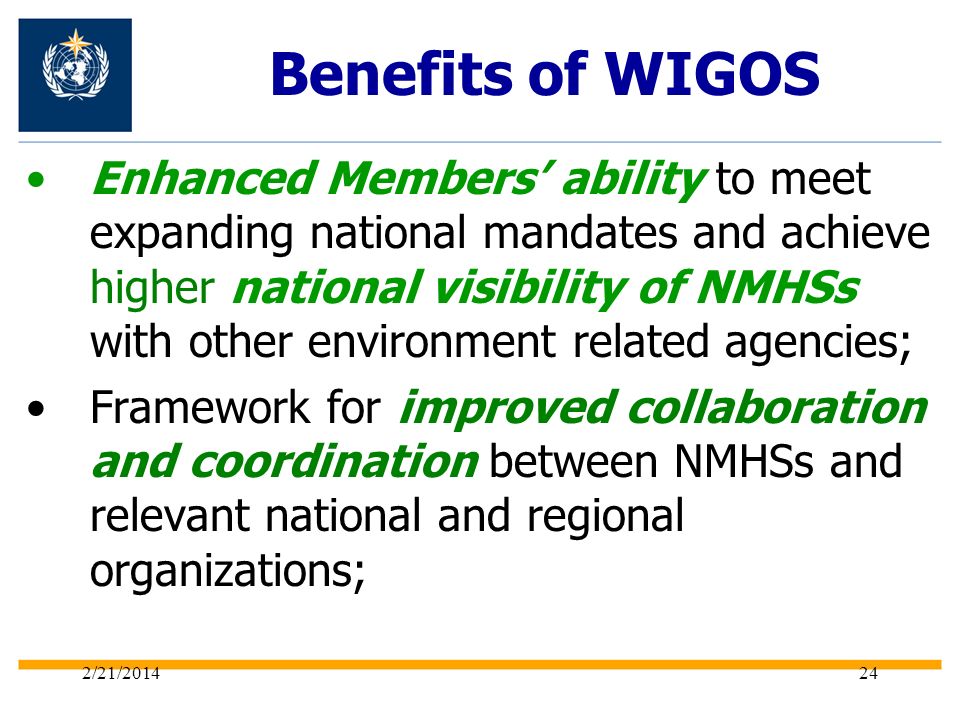 Benefits of WIGOS

• Enhanced Members' ability to meet expanding national mandates and achieve higher national visibility of NMHSs with other environment related agencies;

• Framework for improved collaboration and coordination between NMHSs and relevant national and regional organizations;

2/21/2014

24